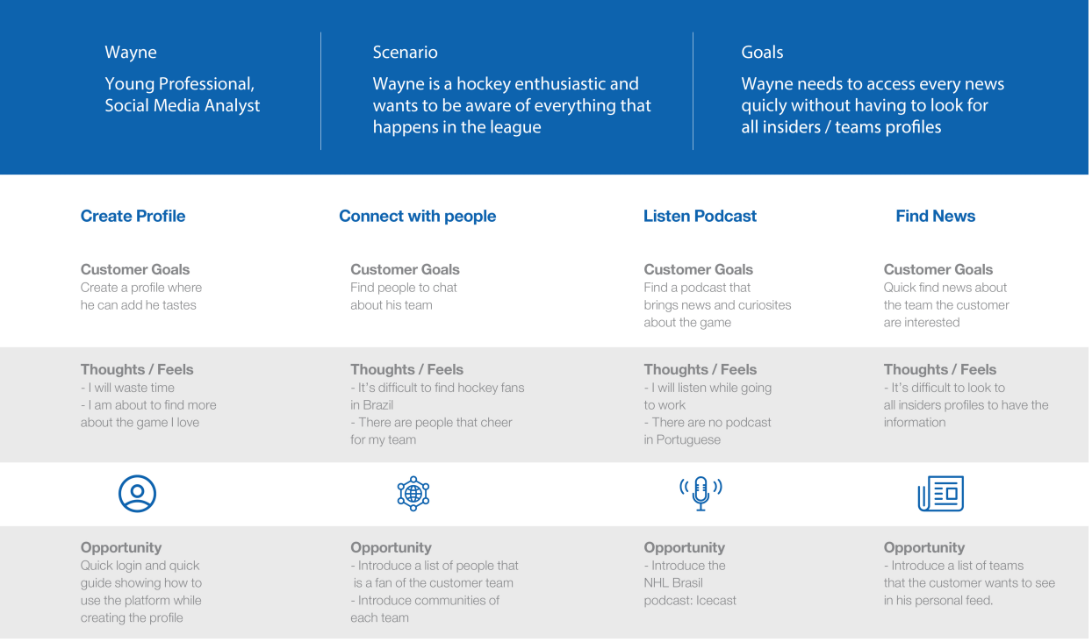 Wayne

Young Professional, Social Media Analyst

Scenario

Wayne is a hockey enthusiastic and wants to be aware of everything that happens in the league

Goals

Wayne needs to access every news quicly without having to look for all insiders / teams profiles

Create Profile

Customer Goals
Create a profile where he can add he tastes

Thoughts / Feels
- I will waste time
- I am about to find more about the game I love

Opportunity
Quick login and quick guide showing how to use the platform while creating the profile

Connect with people

Customer Goals
Find people to chat about his team

Thoughts / Feels
- It's difficult to find hockey fans in Brazil
- There are people that cheer for my team

Opportunity
- Introduce a list of people that is a fan of the customer team
- Introduce communities of each team

Listen Podcast

Customer Goals
Find a podcast that brings news and curiosites about the game

Thoughts / Feels
- I will listen while going to work
- There are no podcast in Portuguese

Opportunity
- Introduce the NHL Brasil podcast: Icecast

Find News

Customer Goals
Quick find news about the team the customer are interested

Thoughts / Feels
- It's difficult to look to all insiders profiles to have the information

Opportunity
- Introduce a list of teams that the customer wants to see in his personal feed.